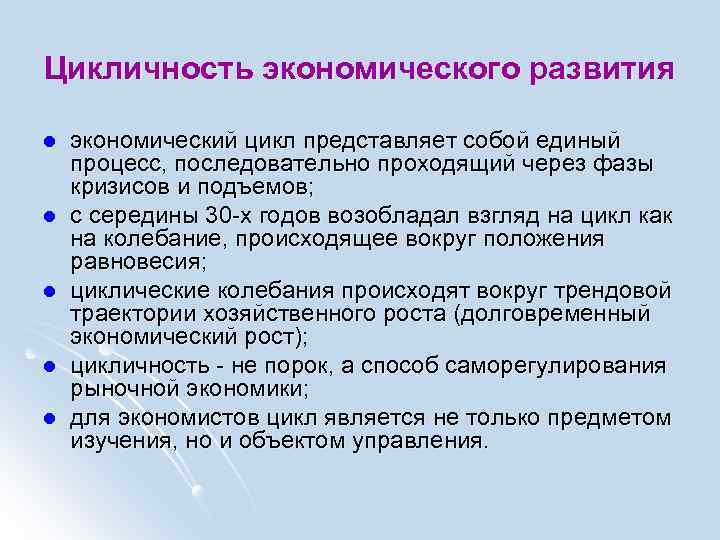 Цикличность экономического развития

- экономический цикл представляет собой единый процесс, последовательно проходящий через фазы кризисов и подъемов;
- с середины 30-х годов возобладал взгляд на цикл как на колебание, происходящее вокруг положения равновесия;
- циклические колебания происходят вокруг трендовой траектории хозяйственного роста (долговременный экономический рост);
- цикличность - не порок, а способ саморегулирования рыночной экономики;
- для экономистов цикл является не только предметом изучения, но и объектом управления.